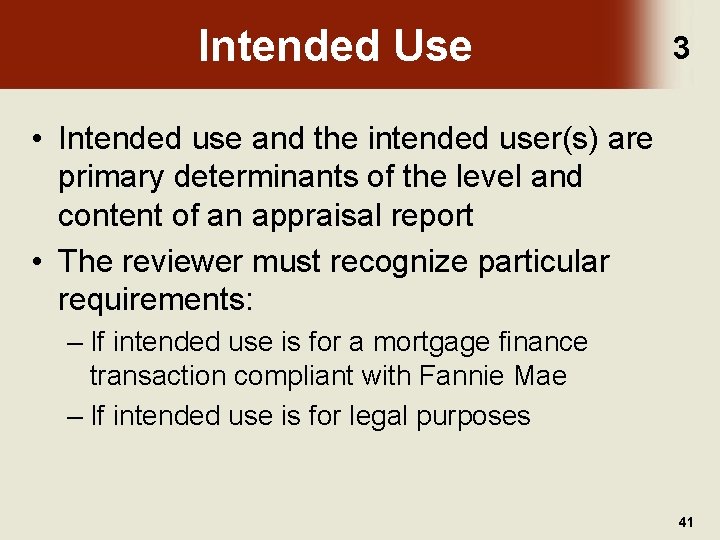 Intended Use

3

• Intended use and the intended user(s) are primary determinants of the level and content of an appraisal report
• The reviewer must recognize particular requirements:
– If intended use is for a mortgage finance transaction compliant with Fannie Mae
– If intended use is for legal purposes

41